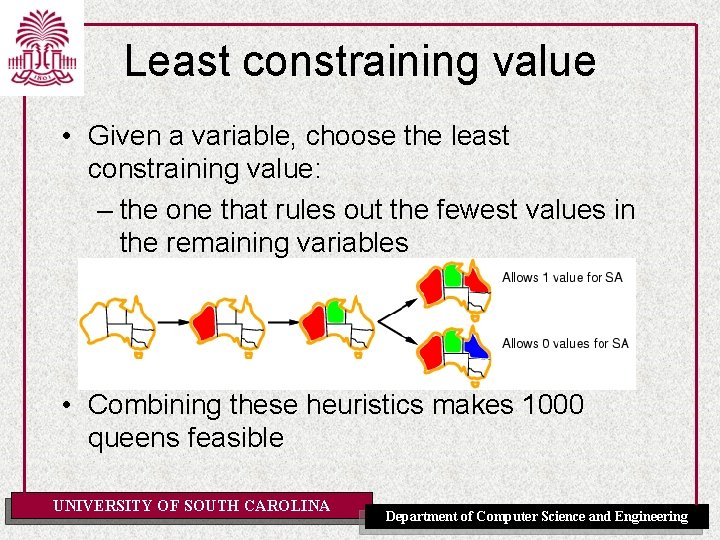 1801

Least constraining value

• Given a variable, choose the least constraining value:
– the one that rules out the fewest values in the remaining variables

Allows 1 value for SA

Allows 0 values for SA

• Combining these heuristics makes 1000 queens feasible

UNIVERSITY OF SOUTH CAROLINA

Department of Computer Science and Engineering